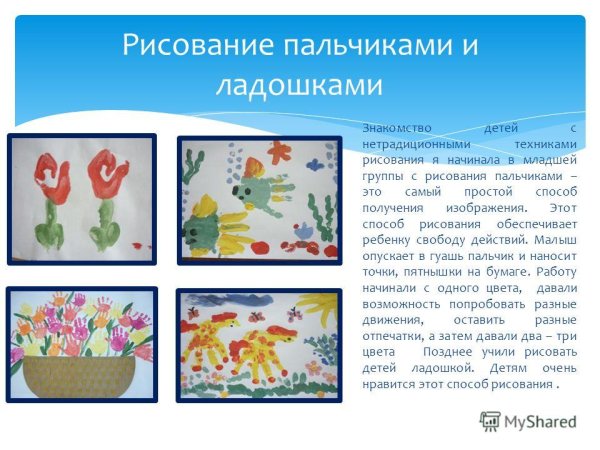 Рисование пальчиками и ладошками

Знакомство детей с нетрадиционными техниками рисования я начинала в младшей группы с рисования пальчиками – это самый простой способ получения изображения. Этот способ рисования обеспечивает ребенку свободу действий. Малыш опускает в гуашь пальчик и наносит точки, пятнышки на бумаге. Работу начинали с одного цвета, давали возможность попробовать разные движения, оставить разные отпечатки, а затем давали два – три цвета Позднее учили рисовать детей ладошкой. Детям очень нравится этот способ рисования .

MyShared